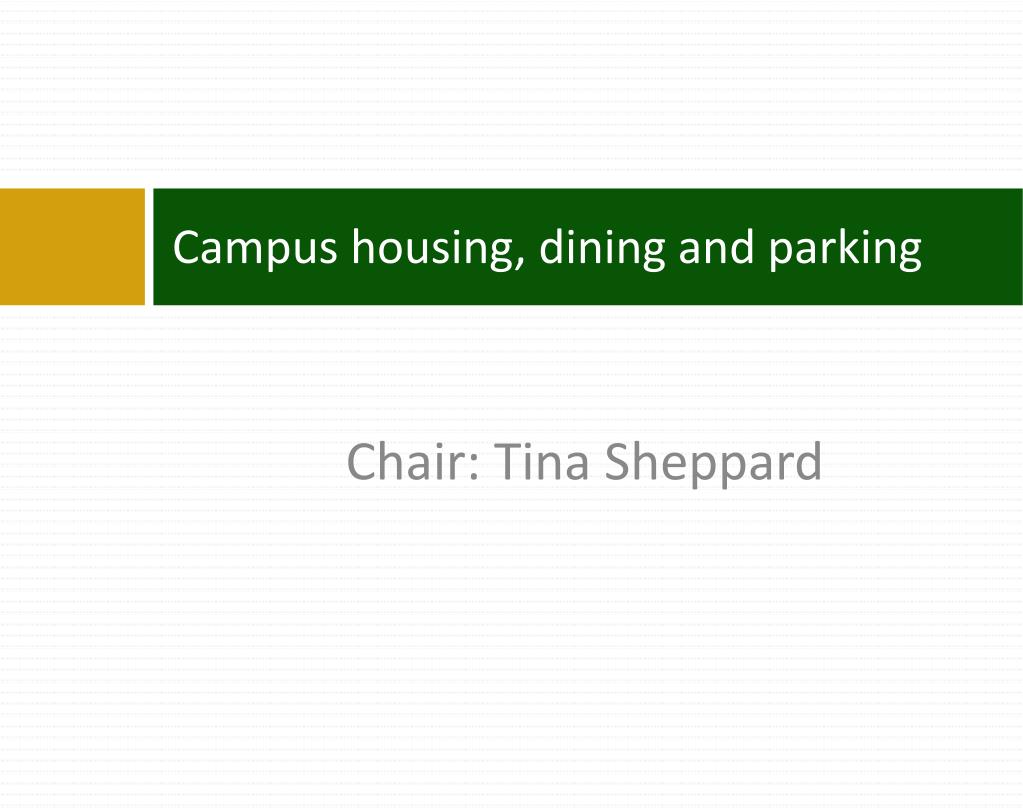 Campus housing, dining and parking

Chair: Tina Sheppard